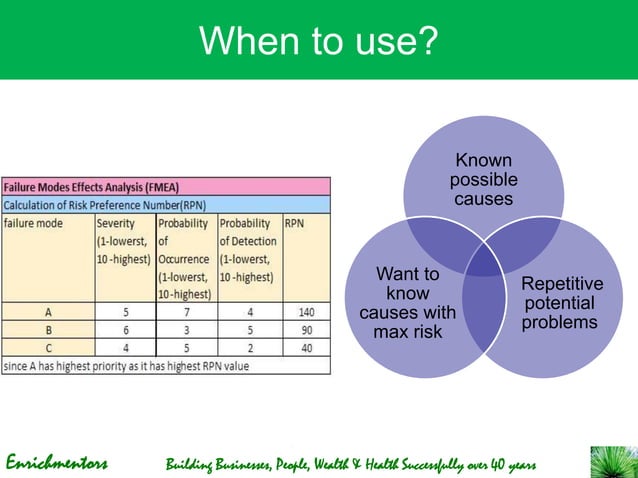 When to use?

Failure Modes Effects Analysis (FMEA)

Calculation of Risk Preference Number(RPN)

| failure mode | Severity (1-lowerst, 10 -highest) | Probability of Occurrence (1-lowerst, 10-highest) | Probability of Detection (1-lowerst, 10 -highest) | RPN |
|---|---|---|---|---|
| A | 5 | 7 | 4 | 140 |
| B | 6 | 3 | 5 | 90 |
| C | 4 | 5 | 2 | 40 |

since A has highest priority as it has highest RPN value

Known possible causes

Want to know causes with max risk

Repetitive potential problems

Enrichmentors

Building Businesses, People, Wealth & Health Successfully over 40 years